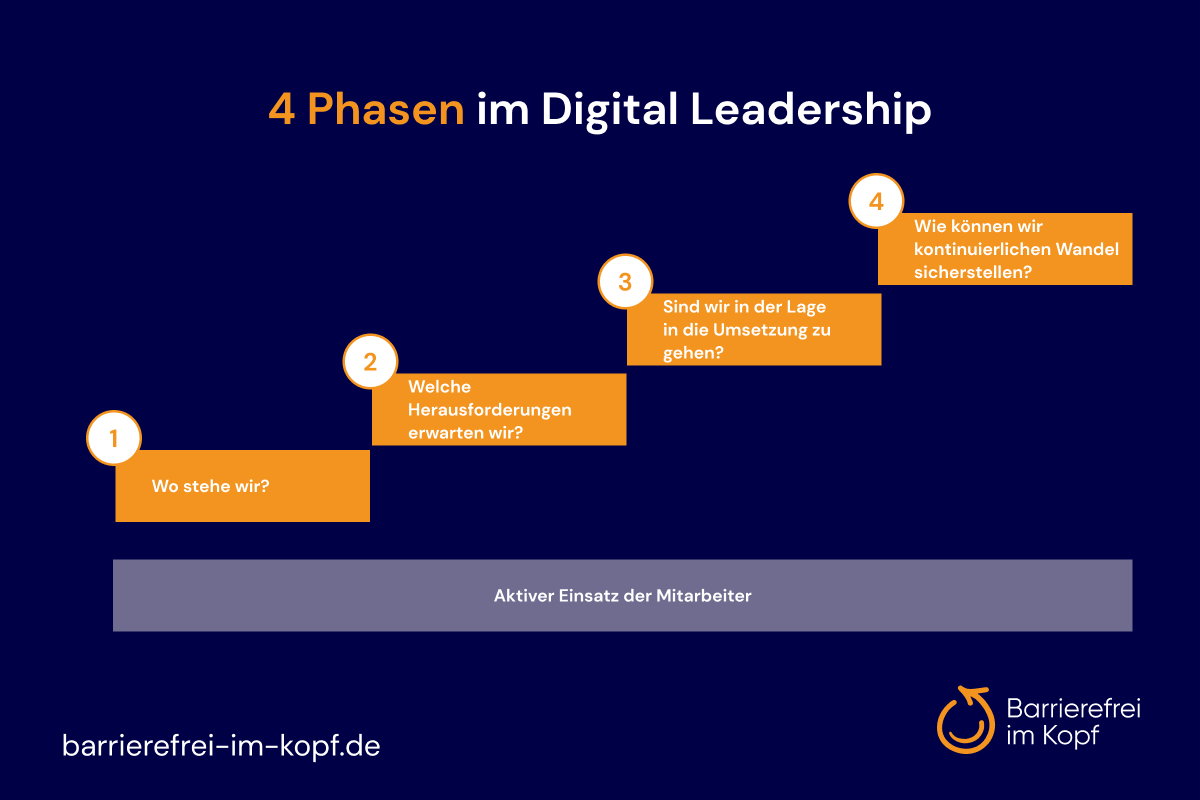 4 Phasen im Digital Leadership

1
Wo stehe wir?

2
Welche Herausforderungen erwarten wir?

3
Sind wir in der Lage in die Umsetzung zu gehen?

4
Wie können wir kontinuierlichen Wandel sicherstellen?

Aktiver Einsatz der Mitarbeiter

barrierefrei-im-kopf.de

Barrierefrei im Kopf